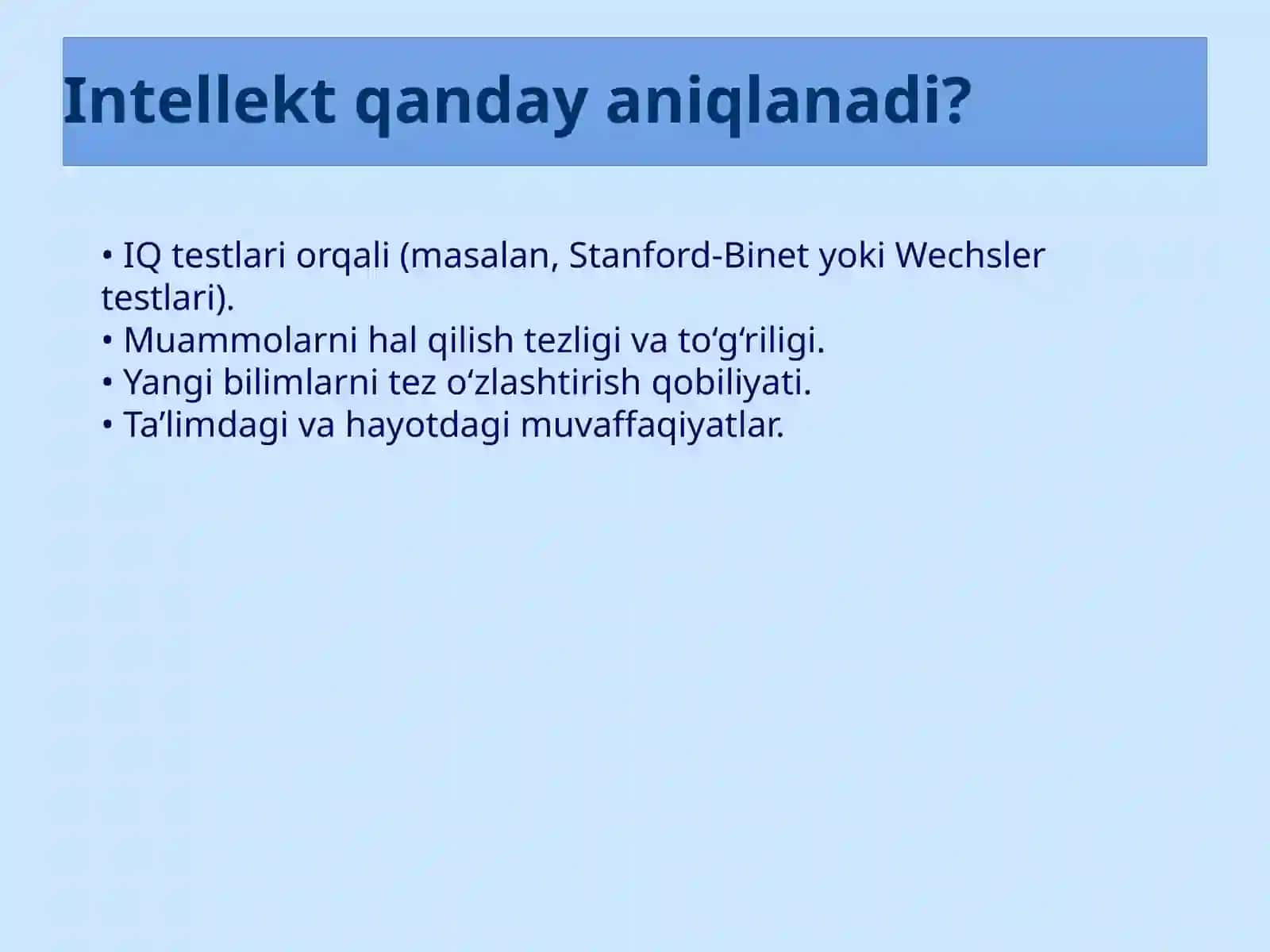 Intellekt qanday aniqlanadi?

• IQ testlari orqali (masalan, Stanford-Binet yoki Wechsler testlari).
• Muammolarni hal qilish tezligi va to‘g‘riligi.
• Yangi bilimlarni tez o‘zlashtirish qobiliyati.
• Ta’limdagi va hayotdagi muvaffaqiyatlar.